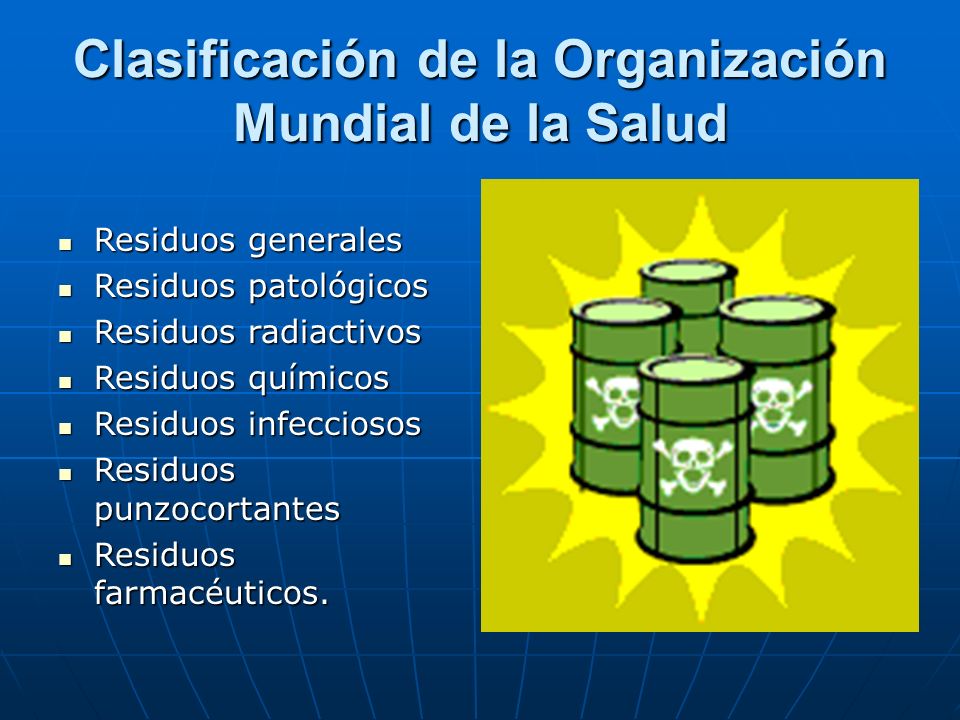 Clasificación de la Organización Mundial de la Salud

- Residuos generales
- Residuos patológicos
- Residuos radiactivos
- Residuos químicos
- Residuos infecciosos
- Residuos punzocortantes
- Residuos farmacéuticos.